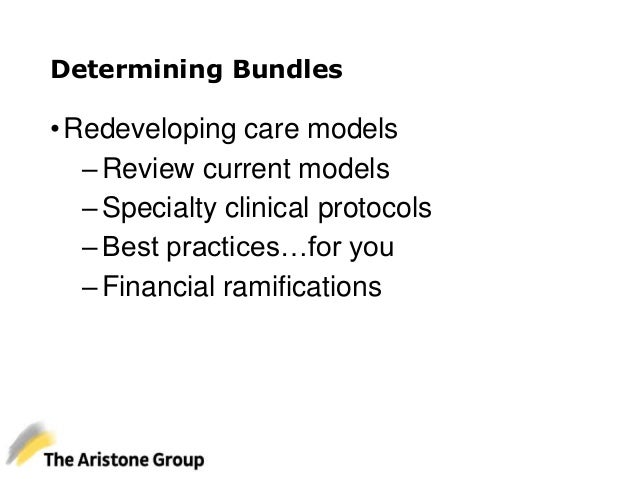 Determining Bundles

• Redeveloping care models
– Review current models
– Specialty clinical protocols
– Best practices…for you
– Financial ramifications

The Aristone Group